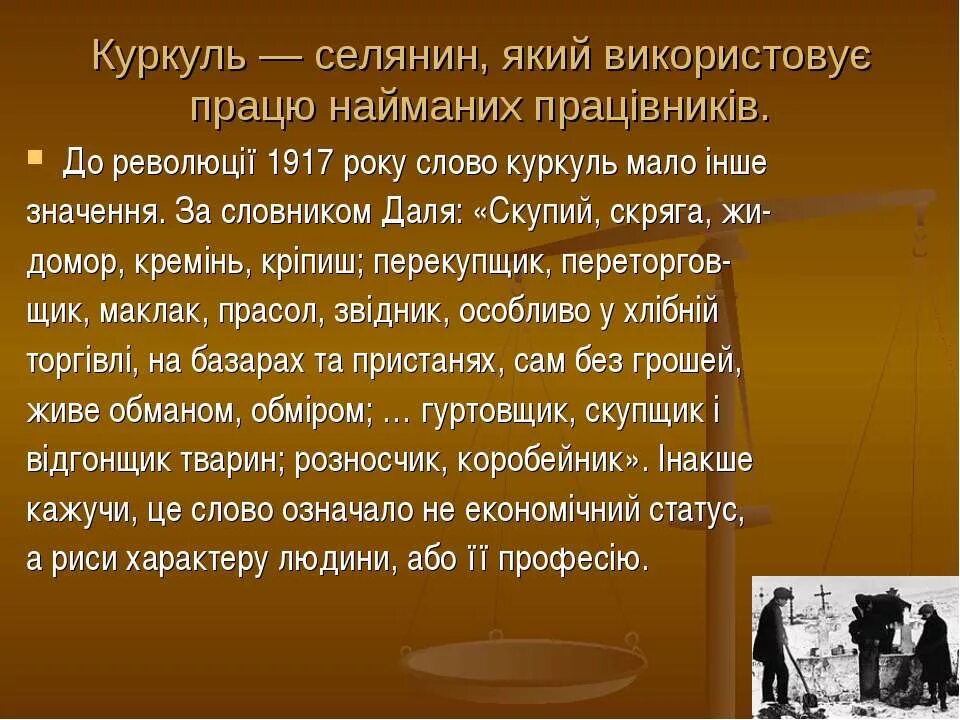 Куркуль — селянин, який використовує працю найманих працівників.

До революції 1917 року слово куркуль мало інше значення. За словником Даля: «Скупий, скряга, жидомор, кремінь, кріпиш; перекупщик, переторговщик, маклак, прасол, звідник, особливо у хлібній торгівлі, на базарах та пристанях, сам без грошей, живе обманом, обміром; … гуртовщик, скупщик і відгонщик тварин; розносчик, коробейник». Інакше кажучи, це слово означало не економічний статус, а риси характеру людини, або її професію.